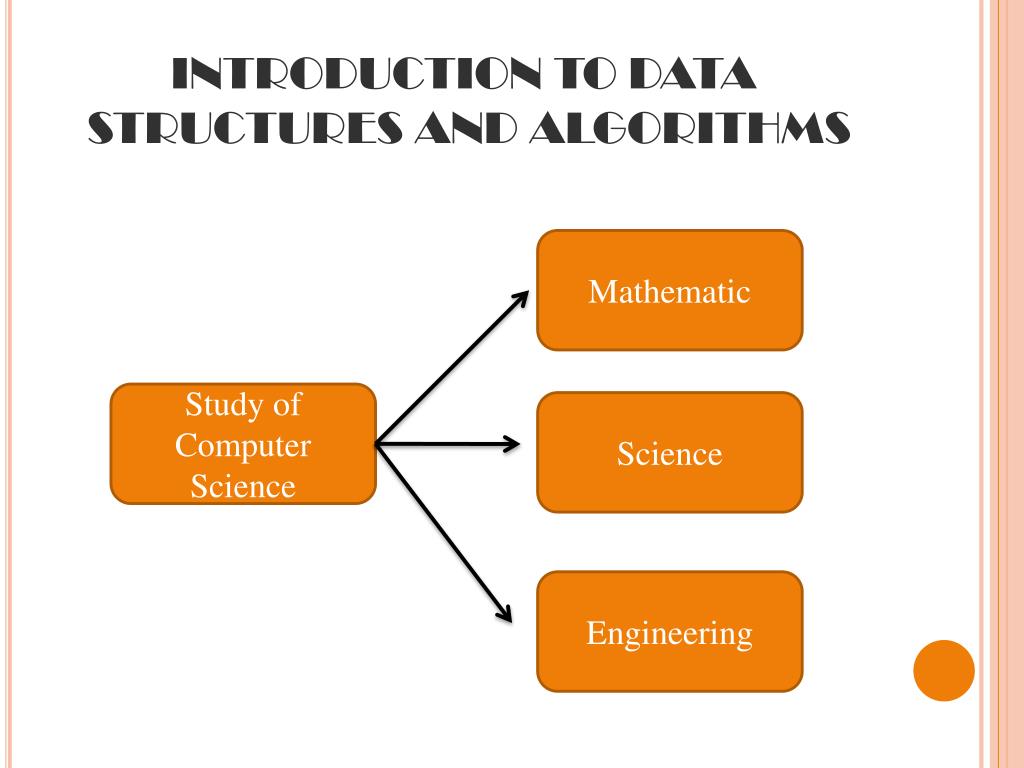 INTRODUCTION TO DATA STRUCTURES AND ALGORITHMS

Study of Computer Science

Mathematic

Science

Engineering